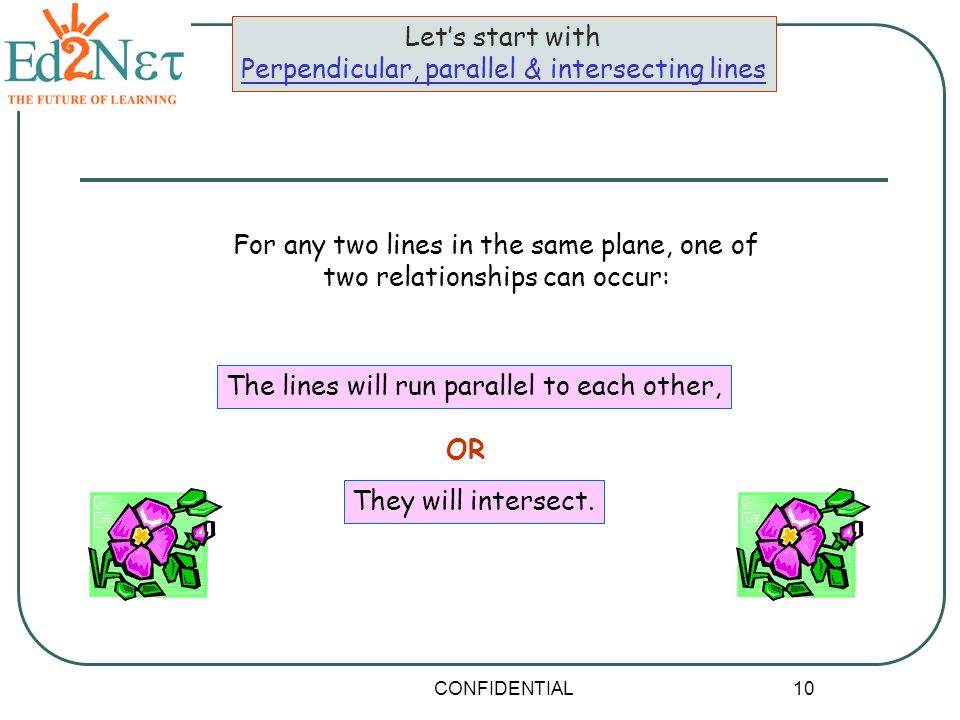 Ed2Nετ
THE FUTURE OF LEARNING

Let's start with
Perpendicular, parallel & intersecting lines

For any two lines in the same plane, one of two relationships can occur:

The lines will run parallel to each other,

OR

They will intersect.

CONFIDENTIAL

10